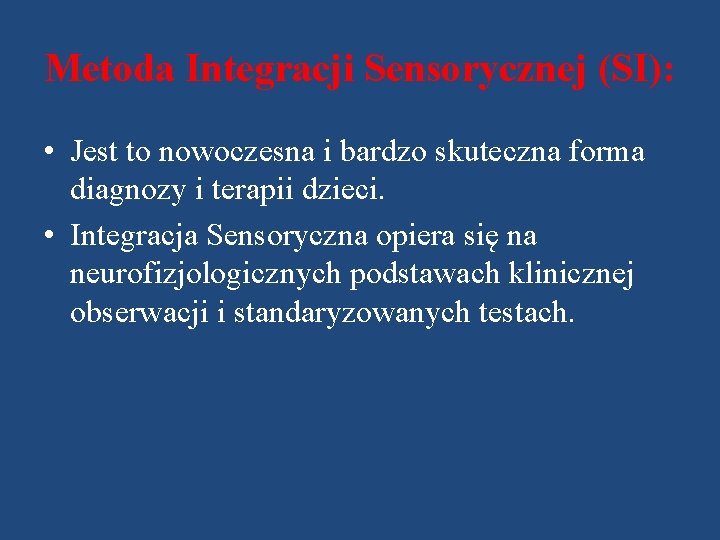 Metoda Integracji Sensorycznej (SI):

• Jest to nowoczesna i bardzo skuteczna forma diagnozy i terapii dzieci.

• Integracja Sensoryczna opiera się na neurofizjologicznych podstawach klinicznej obserwacji i standaryzowanych testach.